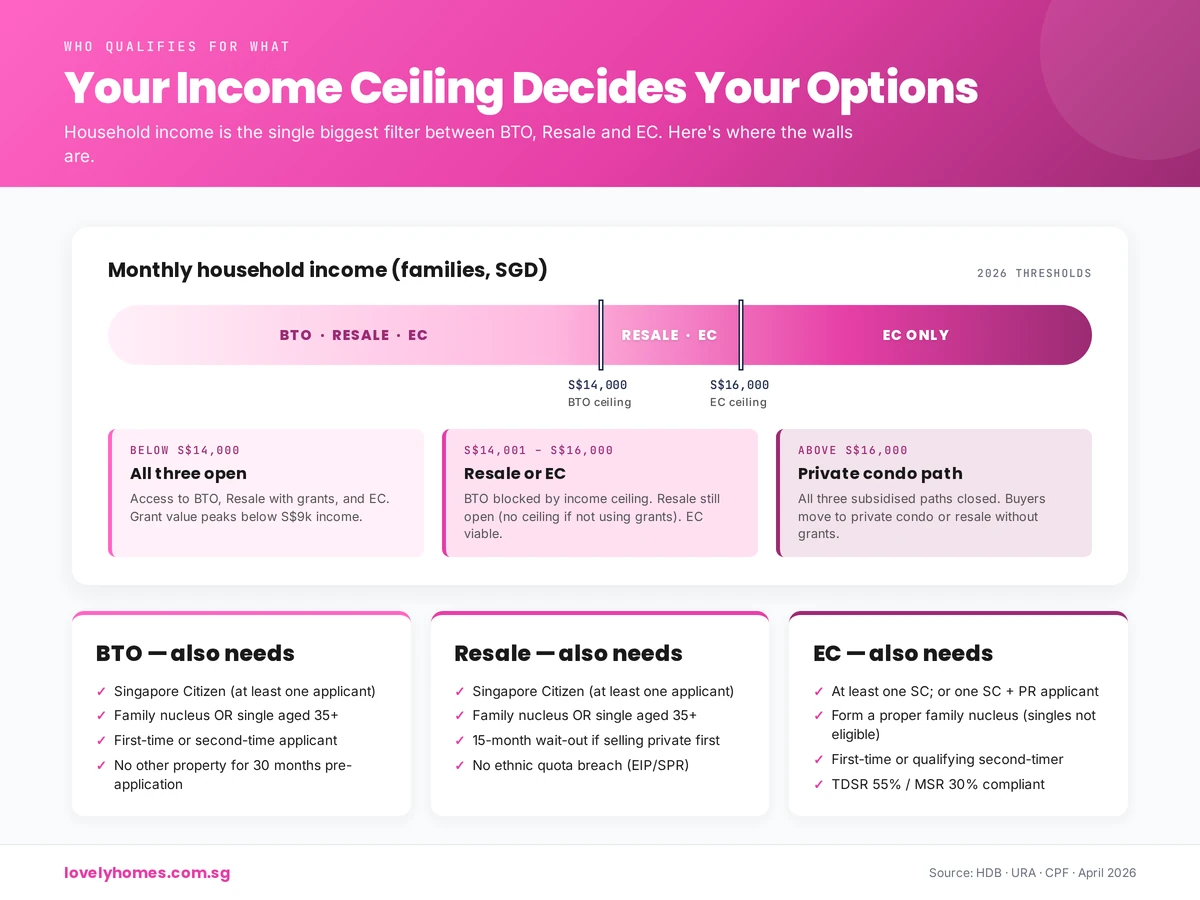 WHO QUALIFIES FOR WHAT

Your Income Ceiling Decides Your Options

Household income is the single biggest filter between BTO, Resale and EC. Here's where the walls are.

Monthly household income (families, SGD)

2026 THRESHOLDS

BTO · RESALE · EC

RESALE · EC

EC ONLY

S$14,000
BTO ceiling

S$16,000
EC ceiling

BELOW S$14,000
All three open
Access to BTO, Resale with grants, and EC. Grant value peaks below S$9k income.

S$14,001 – S$16,000
Resale or EC
BTO blocked by income ceiling. Resale still open (no ceiling if not using grants). EC viable.

ABOVE S$16,000
Private condo path
All three subsidised paths closed. Buyers move to private condo or resale without grants.

BTO — also needs
✓ Singapore Citizen (at least one applicant)
✓ Family nucleus OR single aged 35+
✓ First-time or second-time applicant
✓ No other property for 30 months pre-application

Resale — also needs
✓ Singapore Citizen (at least one applicant)
✓ Family nucleus OR single aged 35+
✓ 15-month wait-out if selling private first
✓ No ethnic quota breach (EIP/SPR)

EC — also needs
✓ At least one SC; or one SC + PR applicant
✓ Form a proper family nucleus (singles not eligible)
✓ First-time or qualifying second-timer
✓ TDSR 55% / MSR 30% compliant

lovelyhomes.com.sg

Source: HDB · URA · CPF · April 2026